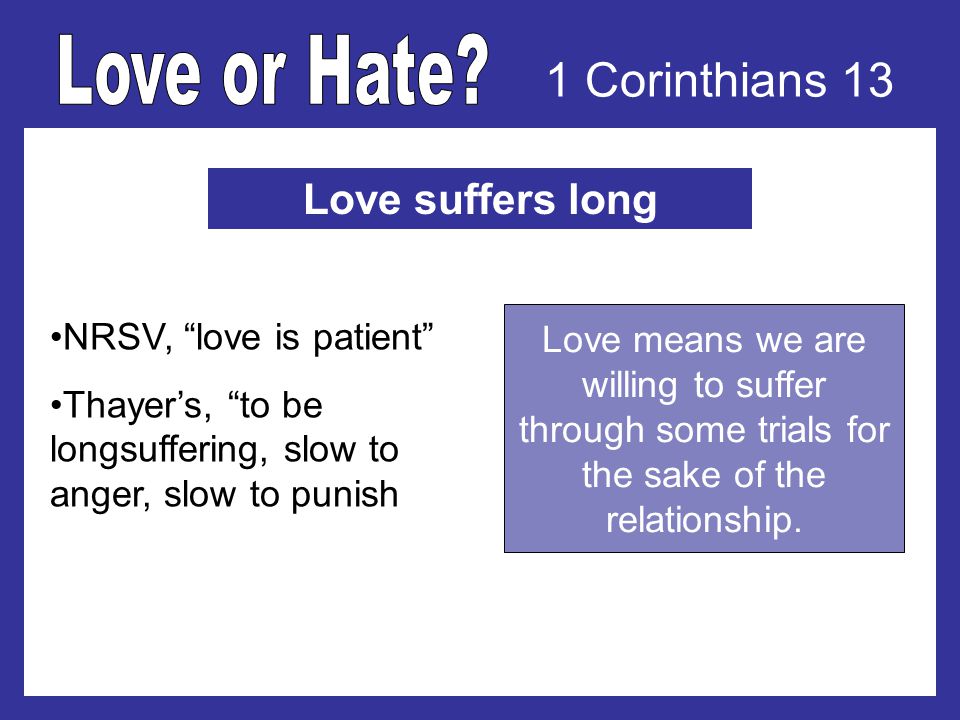 Love or Hate? 1 Corinthians 13

Love suffers long

•NRSV, “love is patient”

•Thayer’s, “to be longsuffering, slow to anger, slow to punish

Love means we are willing to suffer through some trials for the sake of the relationship.